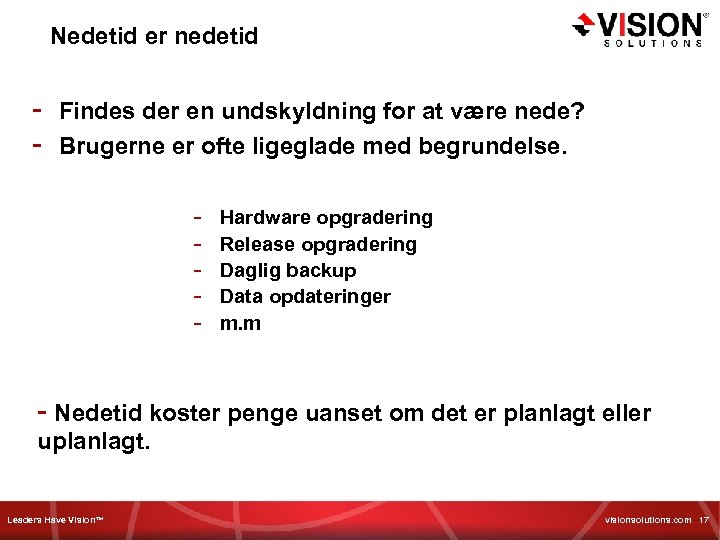 Nedetid er nedetid

VISION® SOLUTIONS

- Findes der en undskyldning for at være nede?
- Brugerne er ofte ligeglade med begrundelse.

- Hardware opgradering
- Release opgradering
- Daglig backup
- Data opdateringer
- m.m

- Nedetid koster penge uanset om det er planlagt eller uplanlagt.

Leaders Have Vision™

visionsolutions.com 17